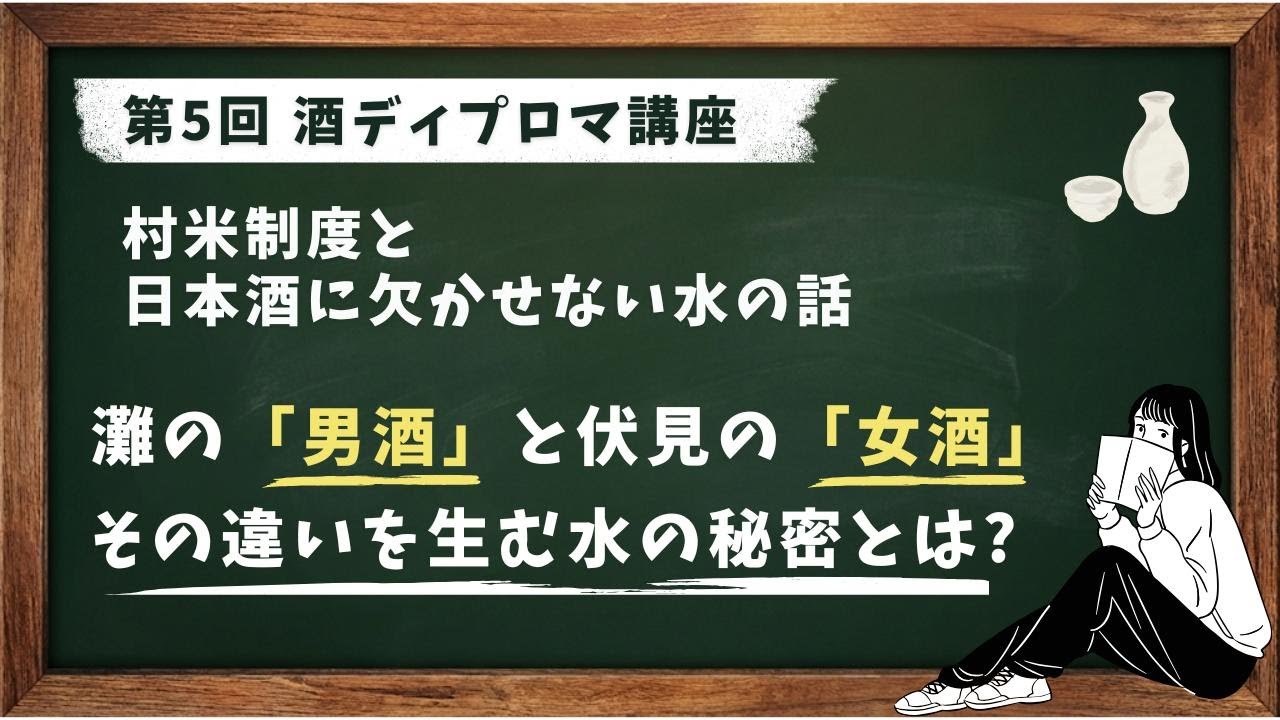 第5回 酒ディプロマ講座

村米制度と
日本酒に欠かせない水の話

灘の「男酒」と伏見の「女酒」
その違いを生む水の秘密とは?